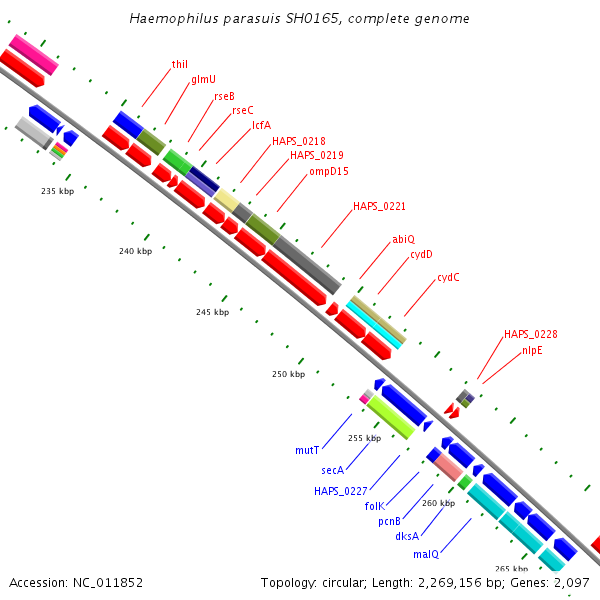 Haemophilus parasuis SH0165, complete genome

thiI
glmU
rseB
rseC
lcfA
HAPS_0218
HAPS_0219
ompD15
HAPS_0221
abiQ
cydD
cydC
HAPS_0228
nlpE

235 kbp
240 kbp
245 kbp
250 kbp
255 kbp
260 kbp
265 kbp

mutT
secA
HAPS_0227
folK
pcnB
dksA
malQ

Accession: NC_011852

Topology: circular; Length: 2,269,156 bp; Genes: 2,097